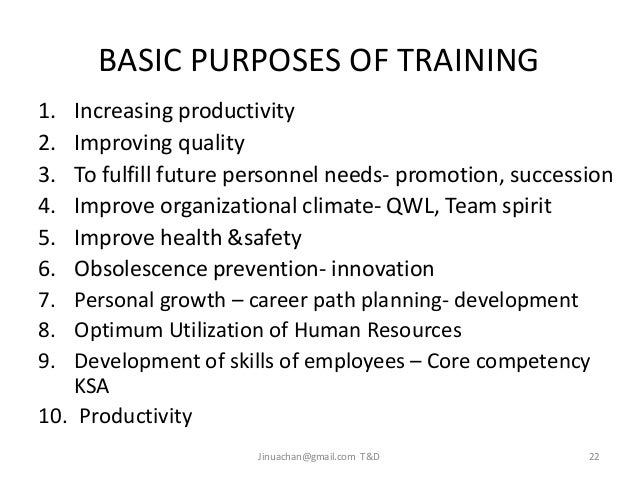 BASIC PURPOSES OF TRAINING

1. Increasing productivity
2. Improving quality
3. To fulfill future personnel needs- promotion, succession
4. Improve organizational climate- QWL, Team spirit
5. Improve health &safety
6. Obsolescence prevention- innovation
7. Personal growth – career path planning- development
8. Optimum Utilization of Human Resources
9. Development of skills of employees – Core competency KSA
10. Productivity

Jinuachan@gmail.com T&D

22